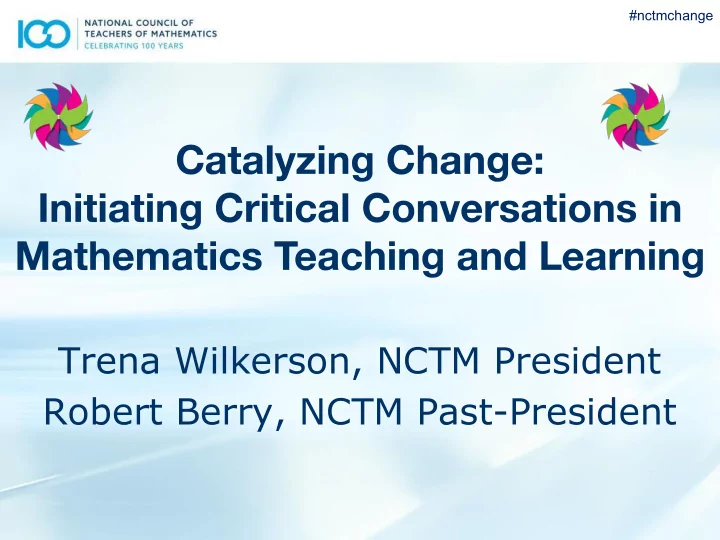 100 NATIONAL COUNCIL OF TEACHERS OF MATHEMATICS
CELEBRATING 100 YEARS

#nctmchange

Catalyzing Change:
Initiating Critical Conversations in Mathematics Teaching and Learning

Trena Wilkerson, NCTM President
Robert Berry, NCTM Past-President